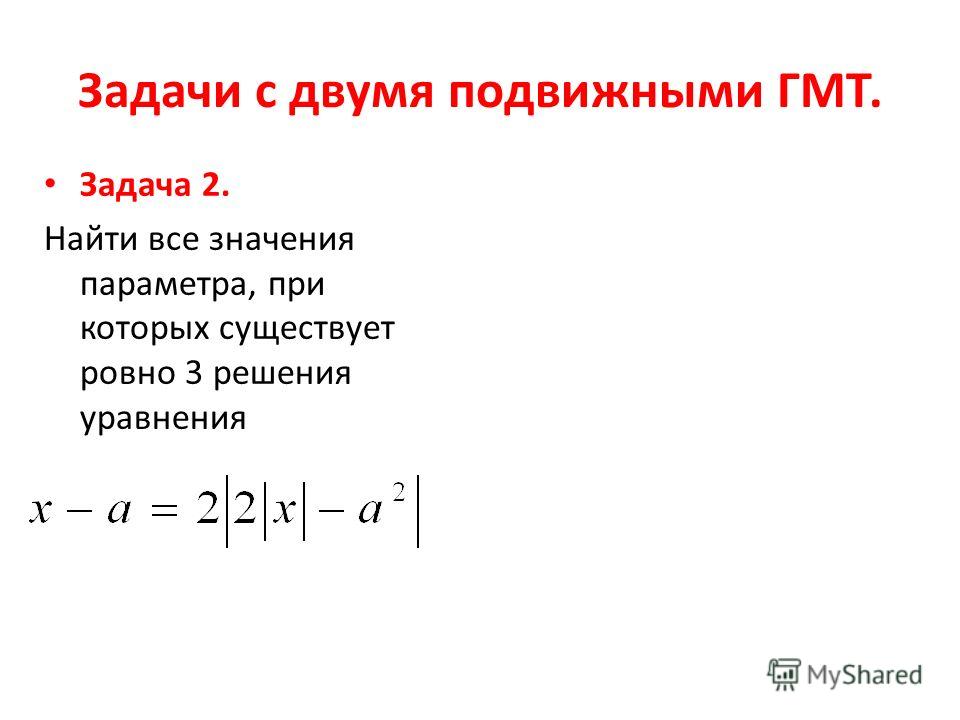 Задачи с двумя подвижными ГМТ.

• Задача 2.

Найти все значения параметра, при которых существует ровно 3 решения уравнения

$x - a = 2\left|2|x| - a^2\right|$

MyShared